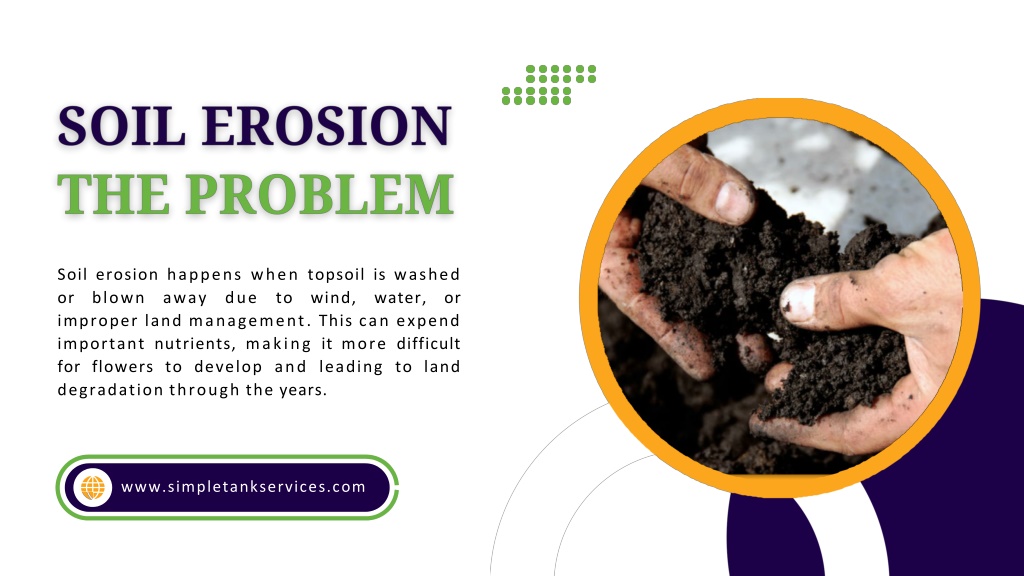 SOIL EROSION
THE PROBLEM

Soil erosion happens when topsoil is washed or blown away due to wind, water, or improper land management. This can expend important nutrients, making it more difficult for flowers to develop and leading to land degradation through the years.

www.simpletankservices.com